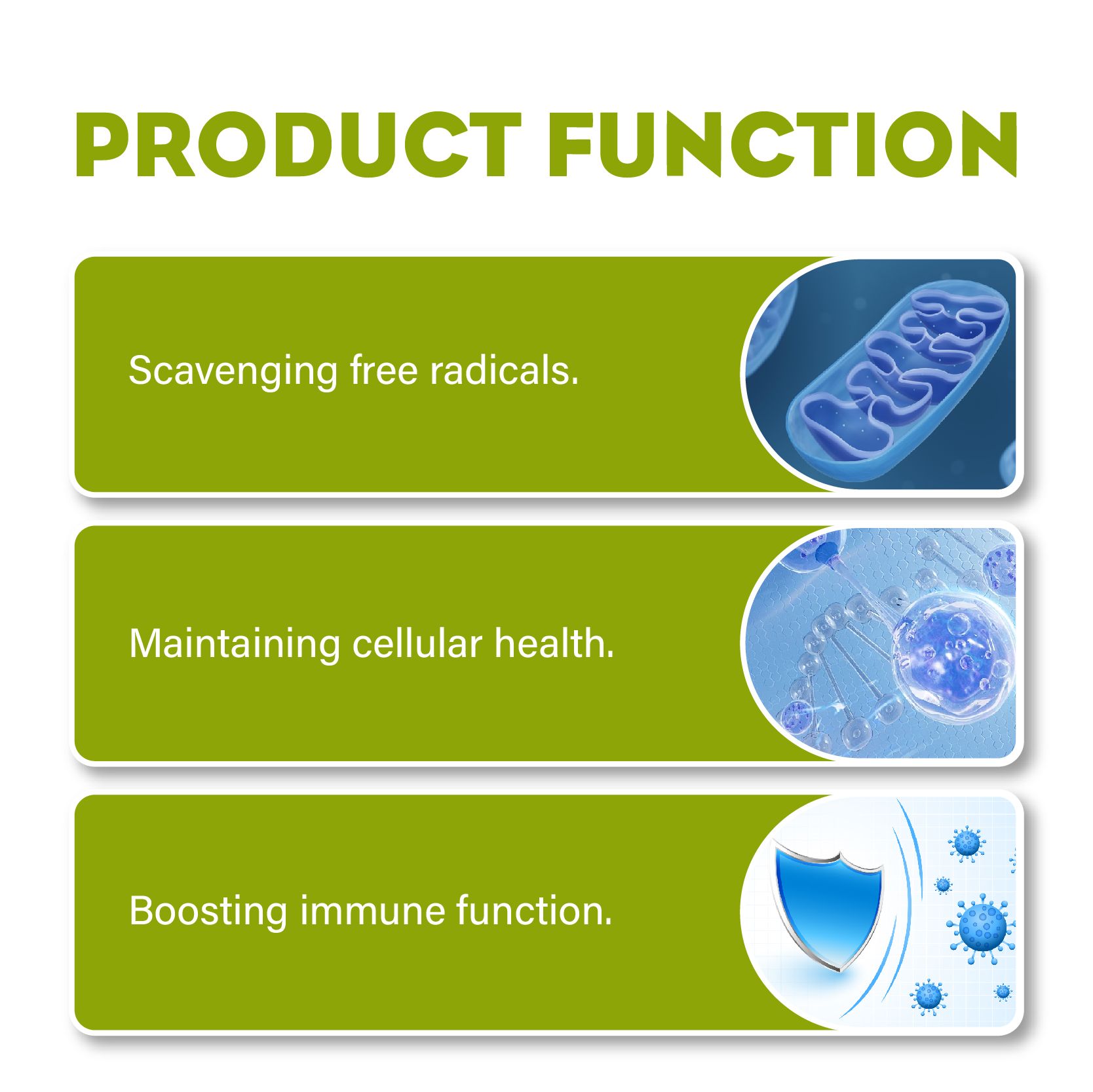 PRODUCT FUNCTION

Scavenging free radicals.

Maintaining cellular health.

Boosting immune function.